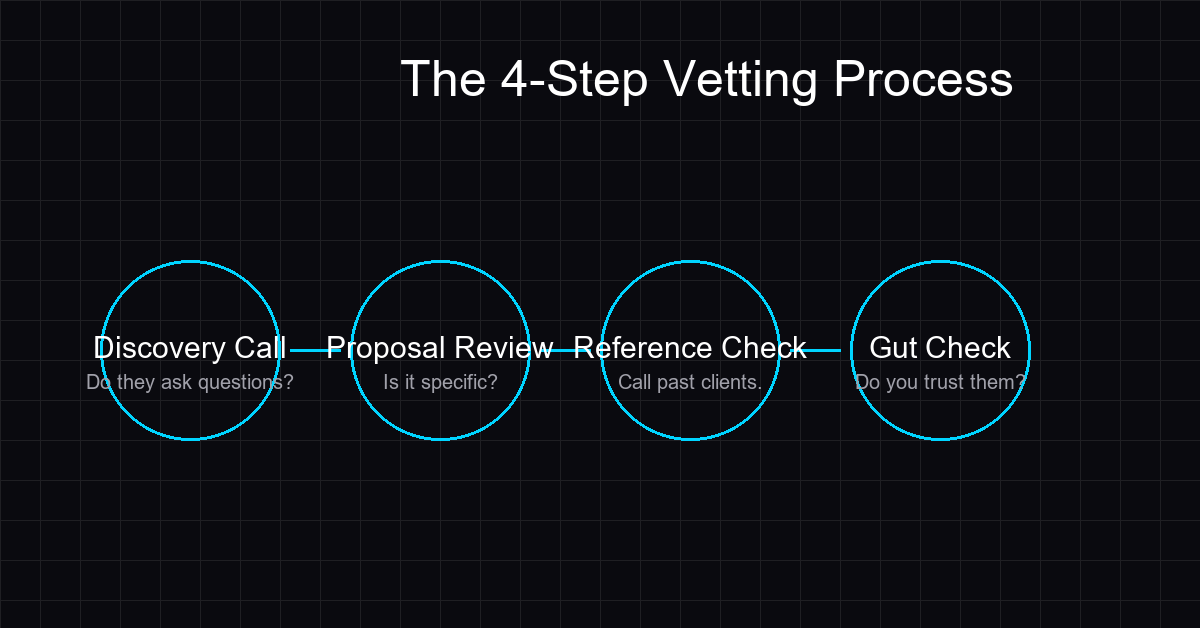 The 4-Step Vetting Process

Discovery Call
Do they ask questions?

Proposal Review
Is it specific?

Reference Check
Call past clients.

Gut Check
Do you trust them?